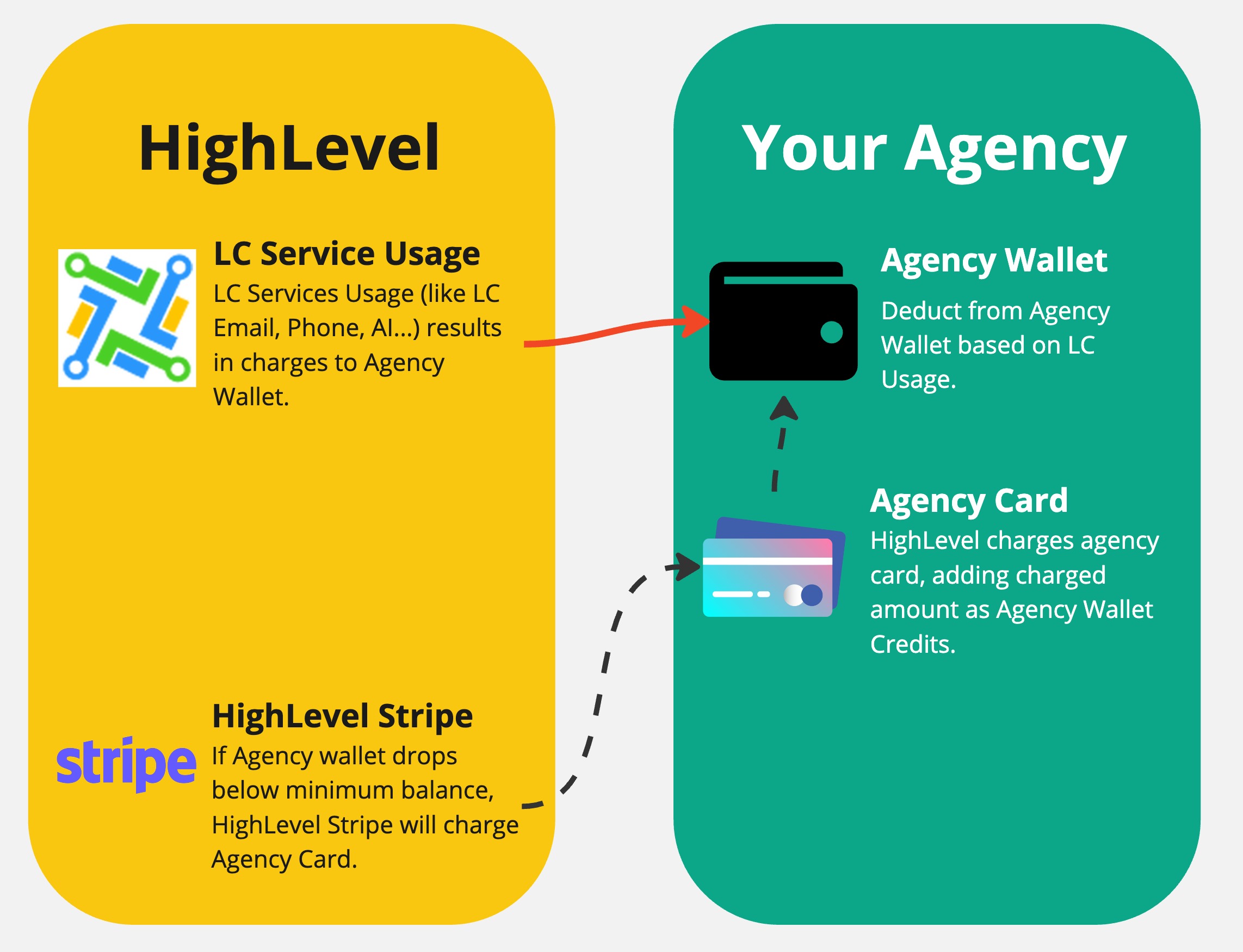 HighLevel

LC Service Usage
LC Services Usage (like LC Email, Phone, AI...) results in charges to Agency Wallet.

stripe

HighLevel Stripe
If Agency wallet drops below minimum balance, HighLevel Stripe will charge Agency Card.

Your Agency

Agency Wallet
Deduct from Agency Wallet based on LC Usage.

Agency Card
HighLevel charges agency card, adding charged amount as Agency Wallet Credits.